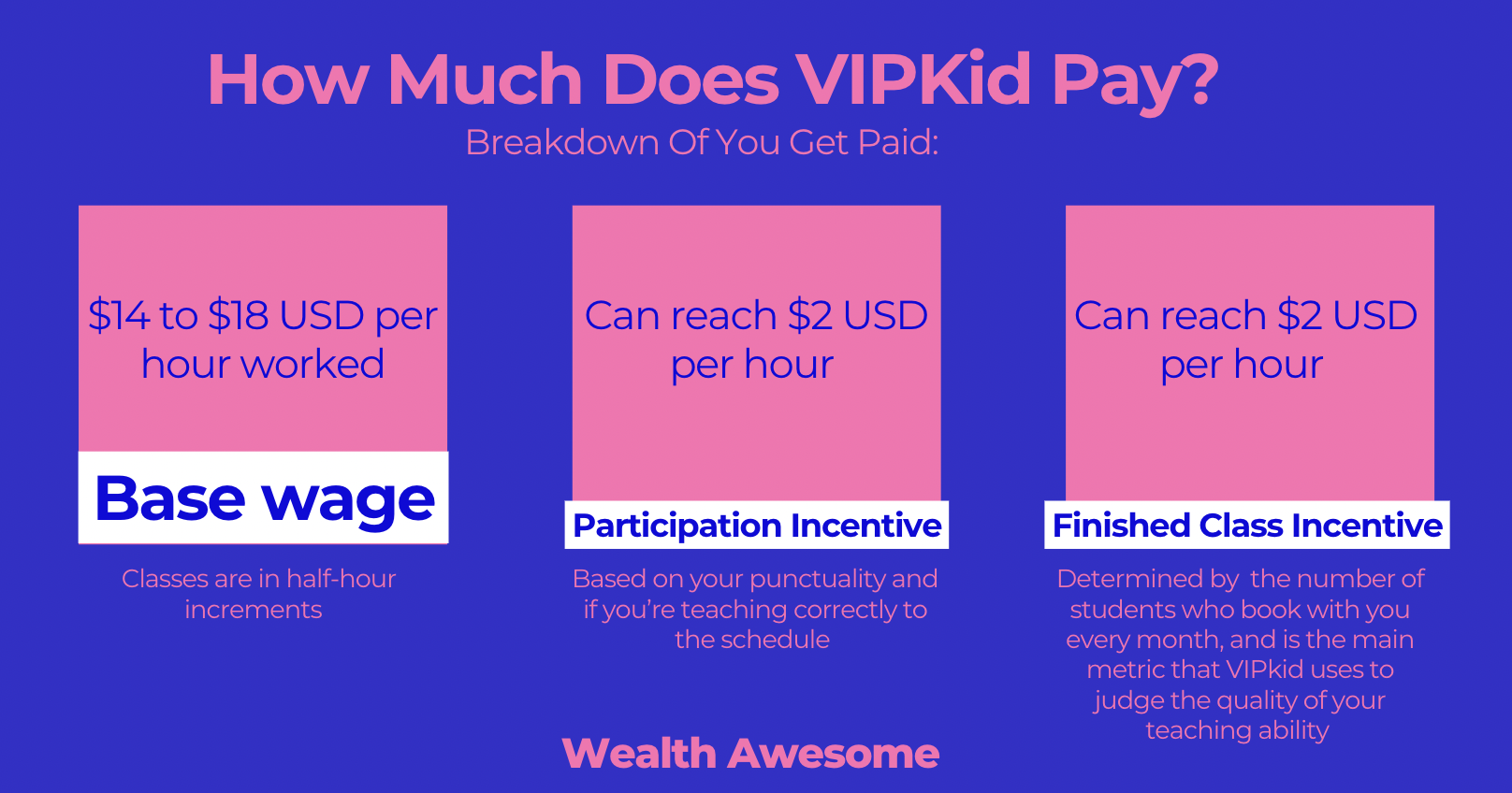 How Much Does VIPKid Pay?

Breakdown Of You Get Paid:

\$14 to \$18 USD per hour worked

Base wage

Classes are in half-hour increments

Can reach \$2 USD per hour

Participation Incentive

Based on your punctuality and if you're teaching correctly to the schedule

Can reach \$2 USD per hour

Finished Class Incentive

Determined by the number of students who book with you every month, and is the main metric that VIPkid uses to judge the quality of your teaching ability

Wealth Awesome